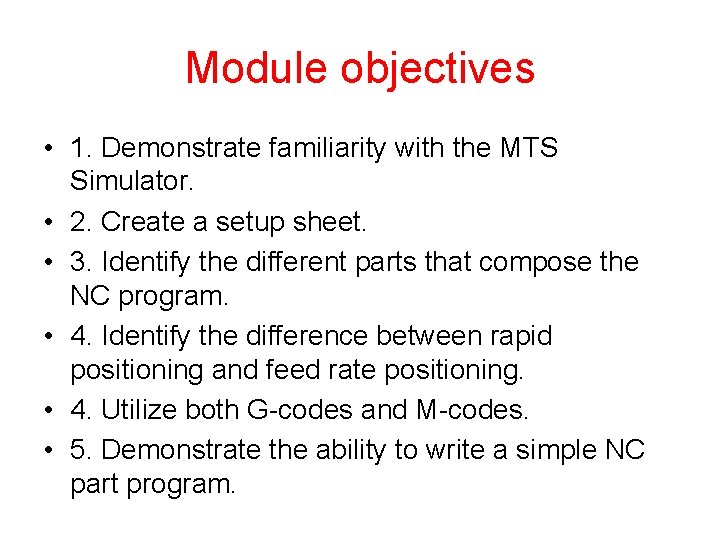 Module objectives

• 1. Demonstrate familiarity with the MTS Simulator.
• 2. Create a setup sheet.
• 3. Identify the different parts that compose the NC program.
• 4. Identify the difference between rapid positioning and feed rate positioning.
• 4. Utilize both G-codes and M-codes.
• 5. Demonstrate the ability to write a simple NC part program.